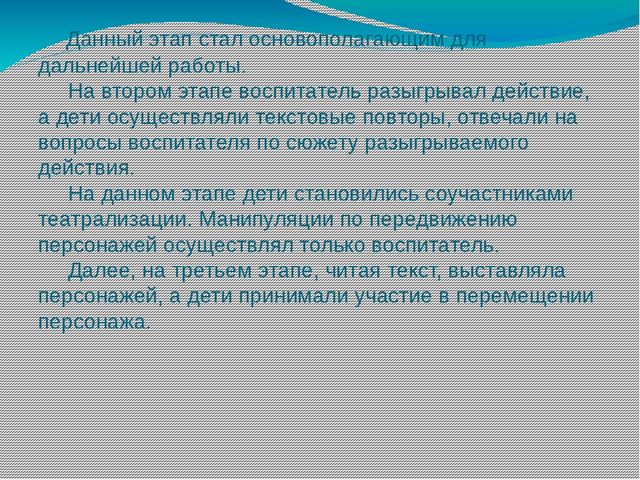 Данный этап стал основополагающим для дальнейшей работы.

На втором этапе воспитатель разыгрывал действие, а дети осуществляли текстовые повторы, отвечали на вопросы воспитателя по сюжету разыгрываемого действия.

На данном этапе дети становились соучастниками театрализации. Манипуляции по передвижению персонажей осуществлял только воспитатель.

Далее, на третьем этапе, читая текст, выставляла персонажей, а дети принимали участие в перемещении персонажа.